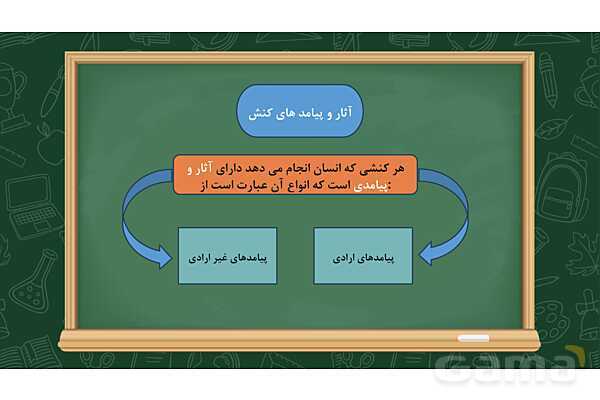 آثار و پیامد های کنش

هر کنشی که انسان انجام می دهد دارای آثار و پیامدی است که انواع آن عبارت است از:

پیامدهای ارادی

پیامدهای غیر ارادی

Gama